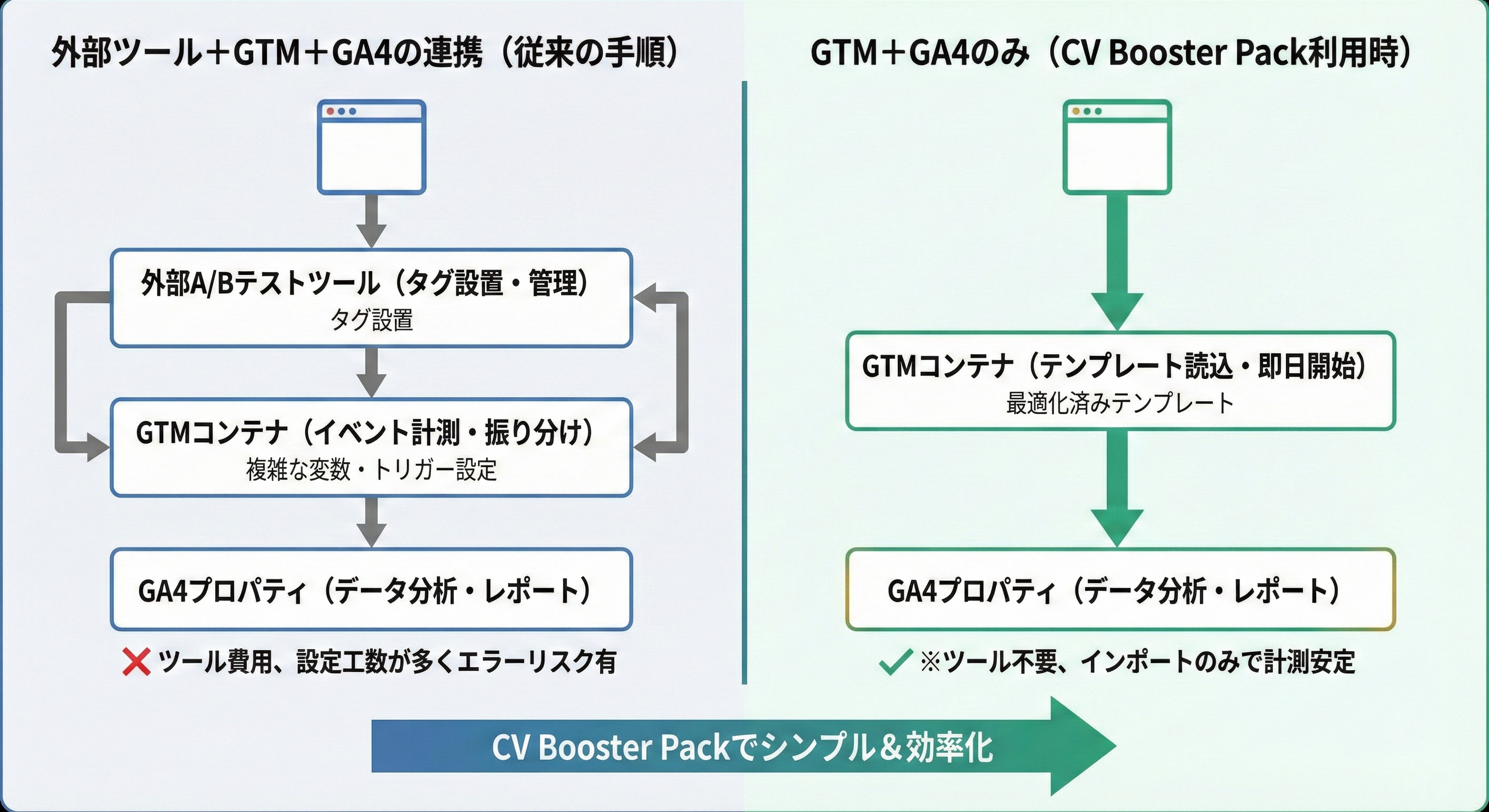 外部ツール＋GTM＋GA4の連携（従来の手順）

外部A/Bテストツール（タグ設置・管理）
タグ設置

GTMコンテナ（イベント計測・振り分け）
複雑な変数・トリガー設定

GA4プロパティ（データ分析・レポート）

ツール費用、設定工数が多くエラーリスク有

GTM＋GA4のみ（CV Booster Pack利用時）

GTMコンテナ（テンプレート読込・即日開始）
最適化済みテンプレート

GA4プロパティ（データ分析・レポート）

※ツール不要、インポートのみで計測安定

CV Booster Packでシンプル＆効率化